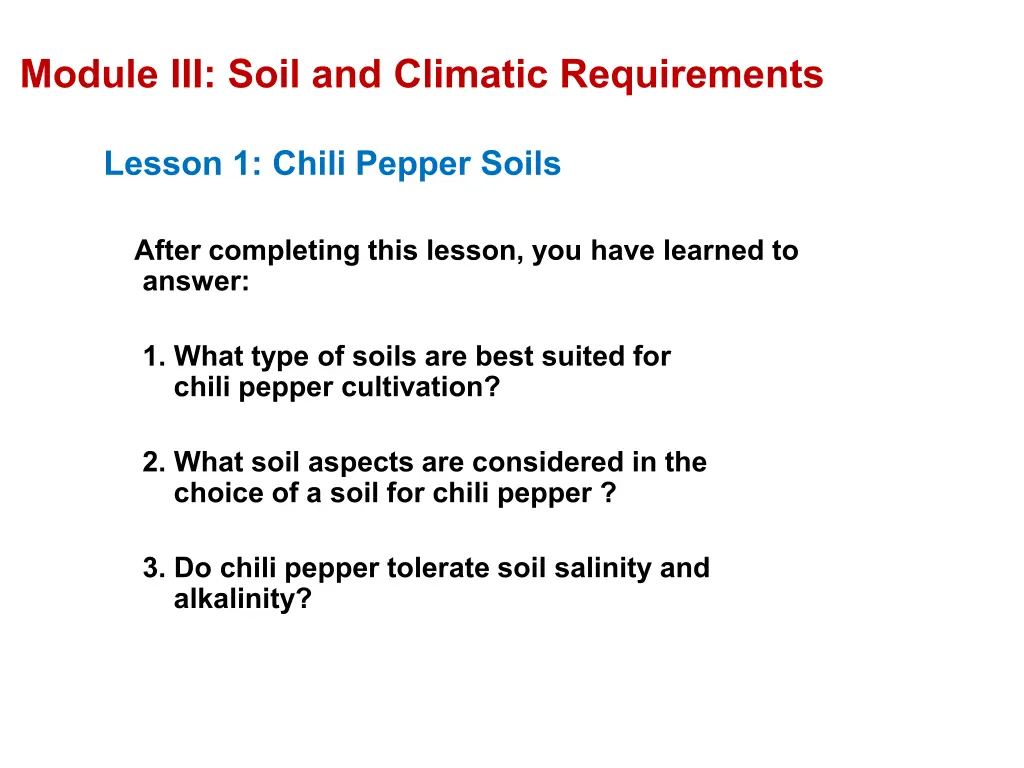 Module III: Soil and Climatic Requirements

Lesson 1: Chili Pepper Soils

After completing this lesson, you have learned to answer:

1. What type of soils are best suited for chili pepper cultivation?

2. What soil aspects are considered in the choice of a soil for chili pepper ?

3. Do chili pepper tolerate soil salinity and alkalinity?